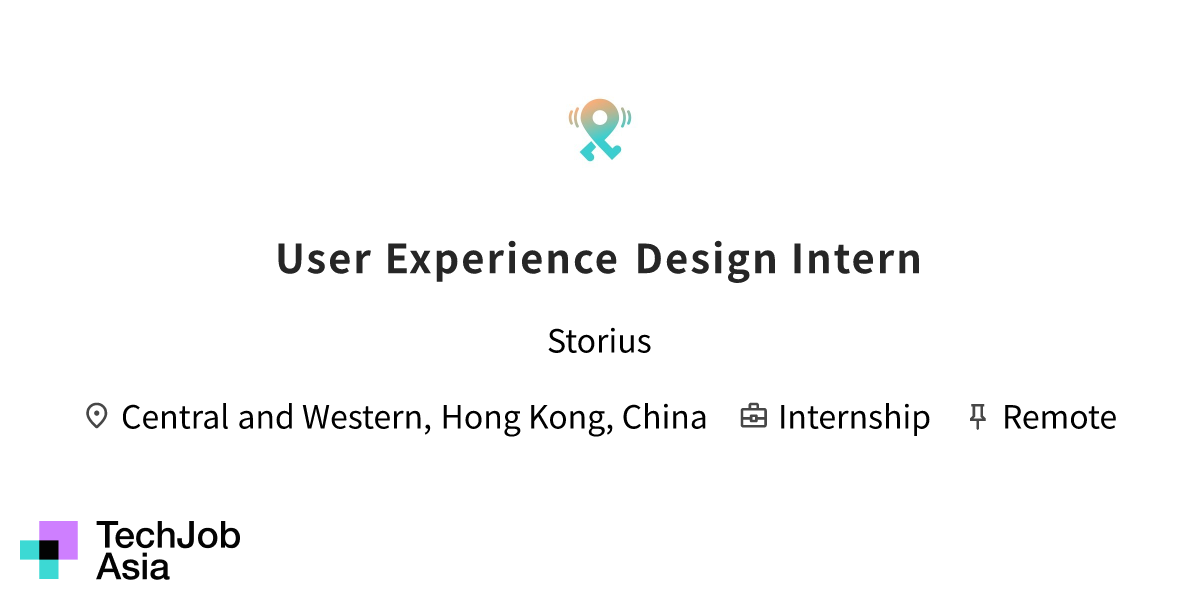 User Experience Design Intern

Storius

Central and Western, Hong Kong, China Internship Remote

TechJob Asia